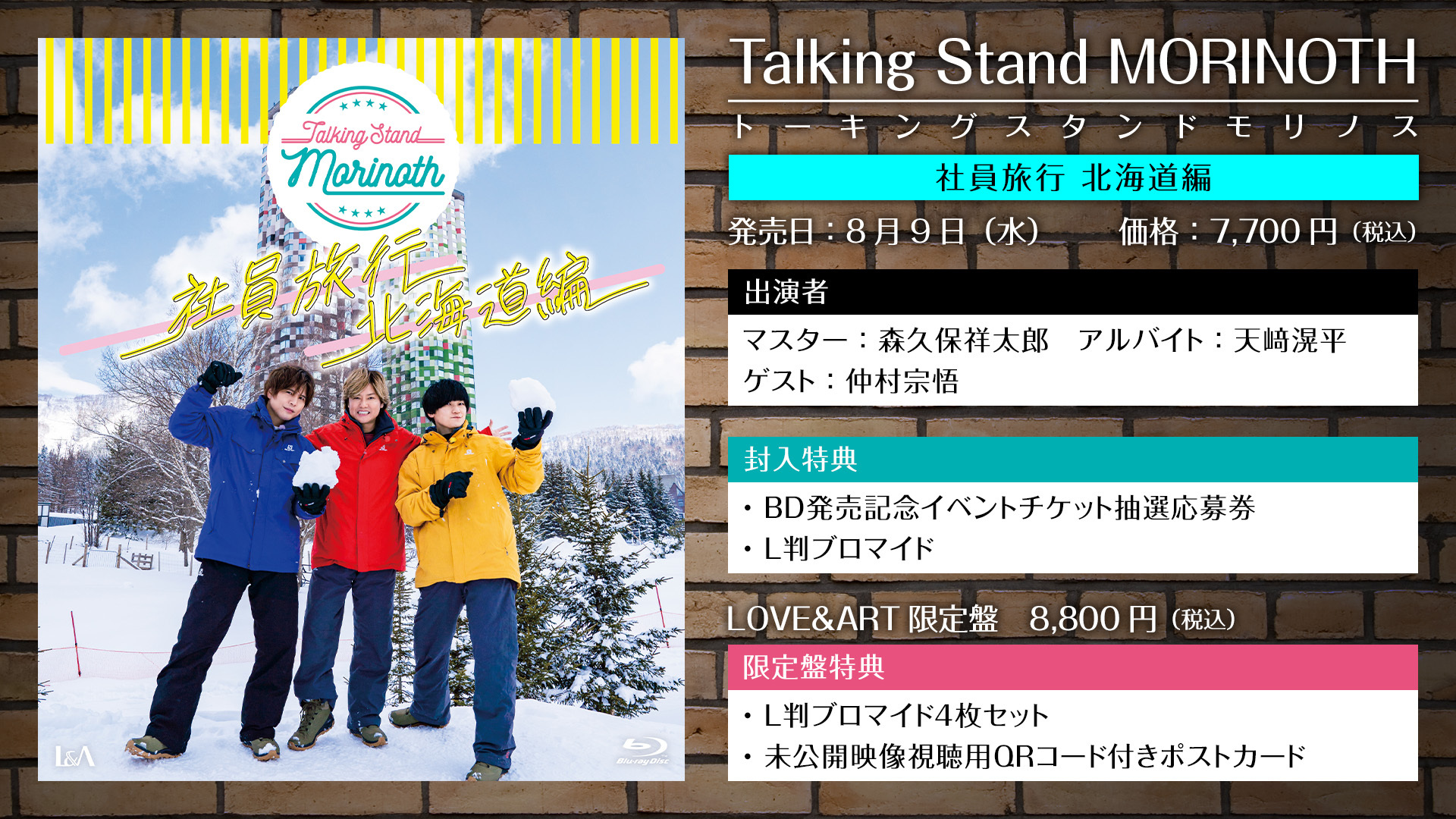 Talking Stand
Morinoth

社員旅行
北海道編

L&A

Blu-ray Disc

Talking Stand MORINOTH
トーキングスタンドモリノス

社員旅行 北海道編

発売日：8月9日（水） 価格：7,700円（税込）

出演者

マスター：森久保祥太郎 アルバイト：天﨑滉平
ゲスト：仲村宗悟

封入特典

・BD発売記念イベントチケット抽選応募券
・L判ブロマイド

LOVE&ART 限定盤 8,800円（税込）

限定盤特典

・L判ブロマイド4枚セット
・未公開映像視聴用QRコード付きポストカード